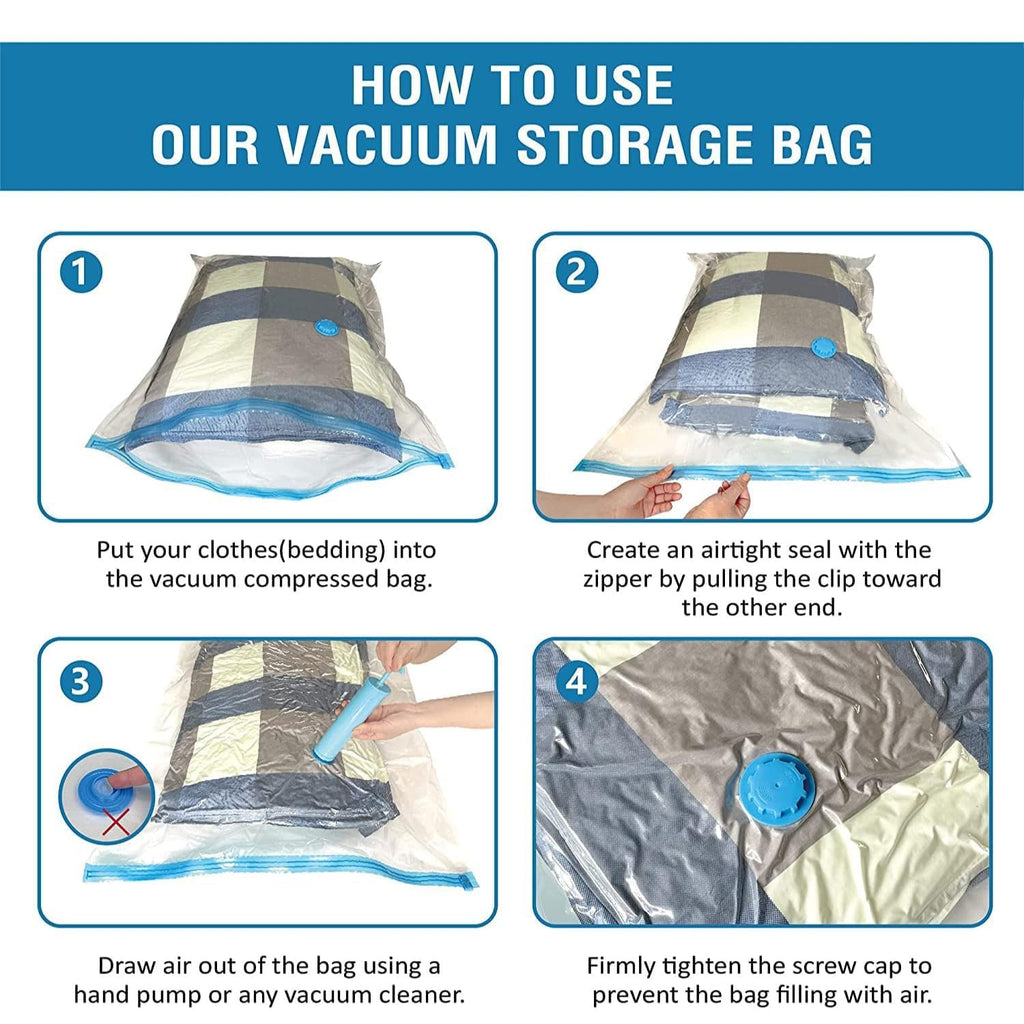 HOW TO USE
OUR VACUUM STORAGE BAG

1

Put your clothes(bedding) into the vacuum compressed bag.

2

Create an airtight seal with the zipper by pulling the clip toward the other end.

3

Draw air out of the bag using a hand pump or any vacuum cleaner.

4

Firmly tighten the screw cap to prevent the bag filling with air.